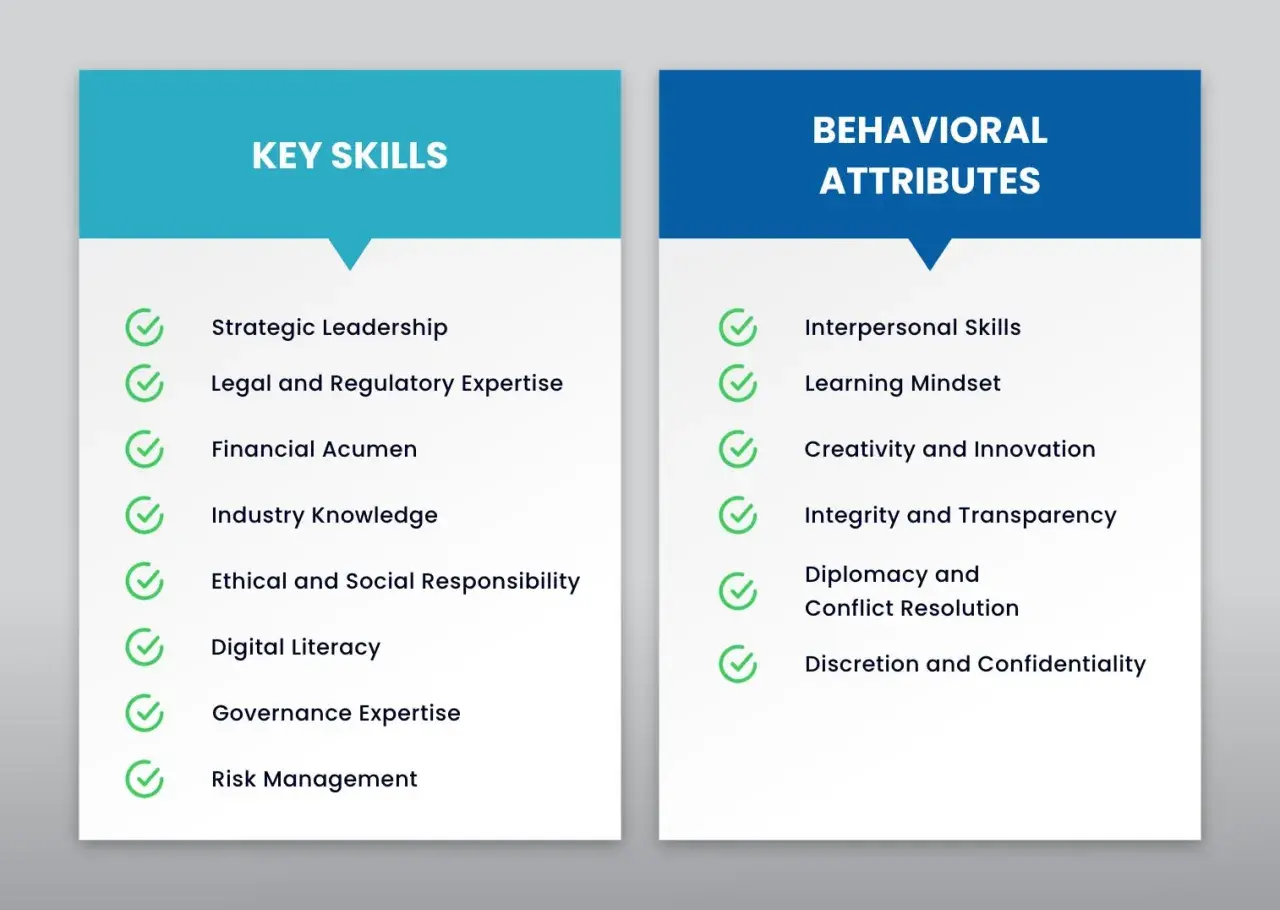 KEY SKILLS

Strategic Leadership
Legal and Regulatory Expertise
Financial Acumen
Industry Knowledge
Ethical and Social Responsibility
Digital Literacy
Governance Expertise
Risk Management

BEHAVIORAL ATTRIBUTES

Interpersonal Skills
Learning Mindset
Creativity and Innovation
Integrity and Transparency
Diplomacy and Conflict Resolution
Discretion and Confidentiality